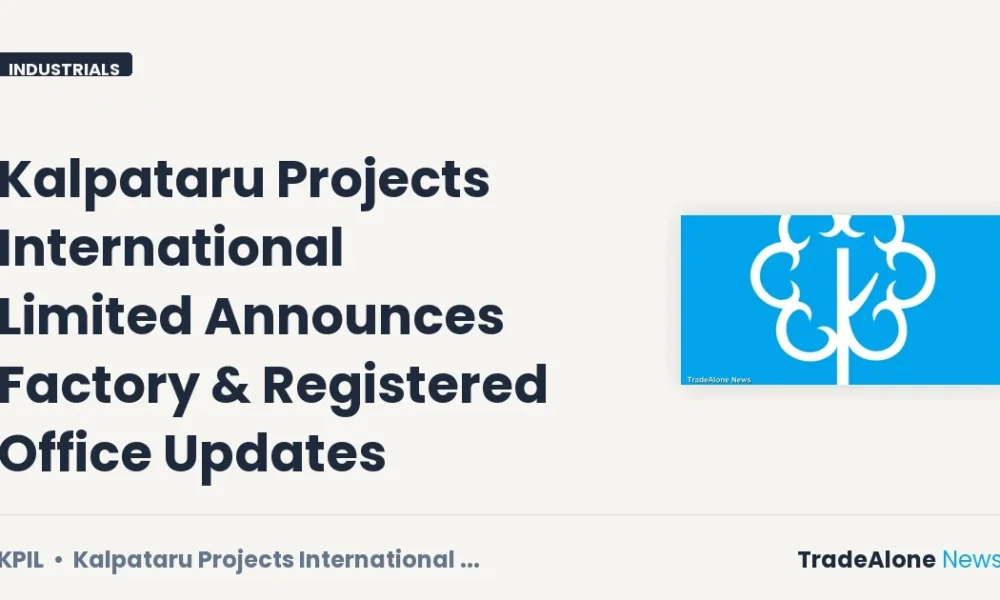 INDUSTRIALS

Kalpataru Projects International Limited Announces Factory & Registered Office Updates

TradeAlone News

KPIL • Kalpataru Projects International ...

TradeAlone News